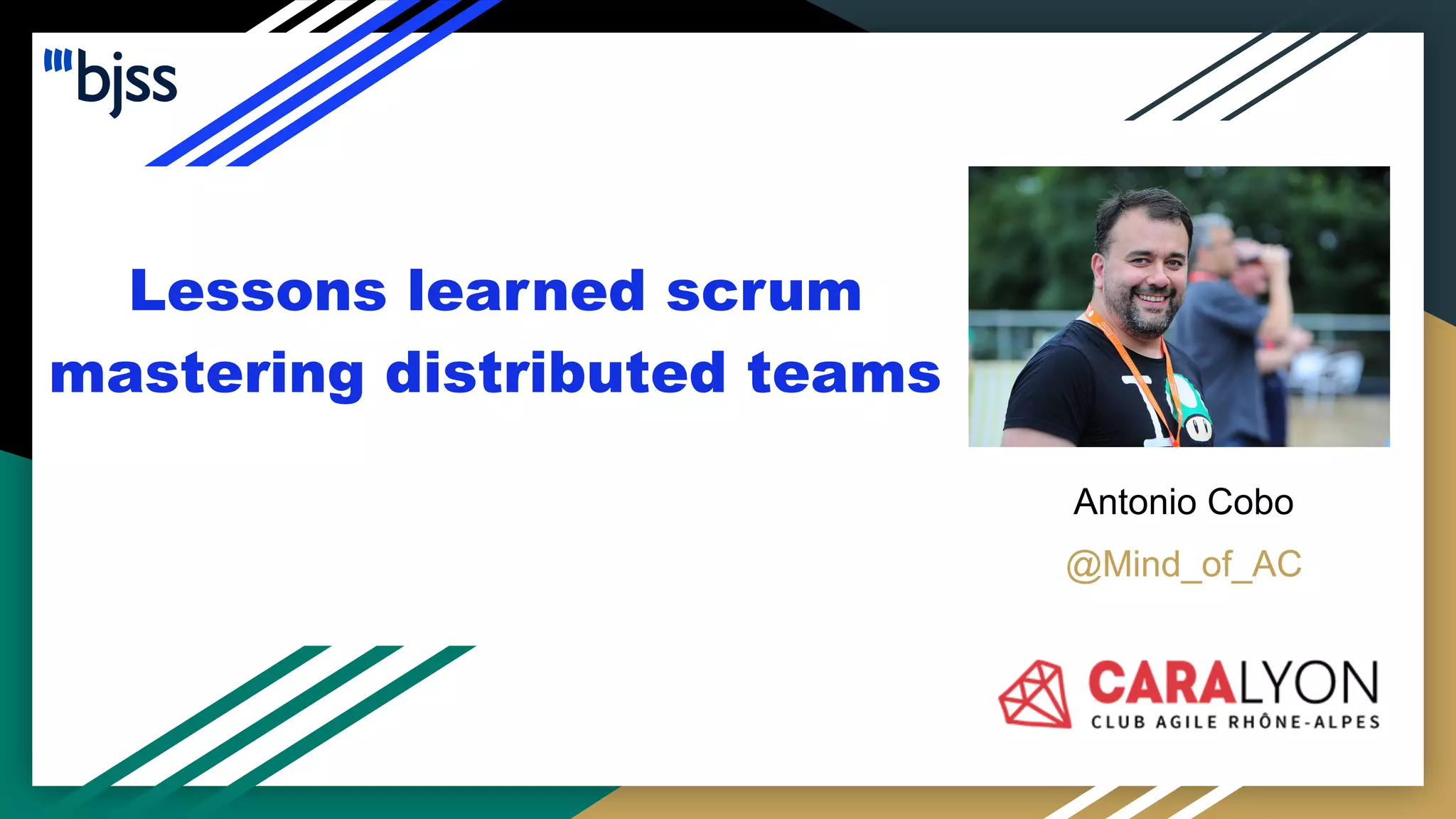 bjss

Lessons learned scrum mastering distributed teams

Antonio Cobo

@Mind_of_AC

CARALYON
CLUB AGILE RHÔNE-ALPES